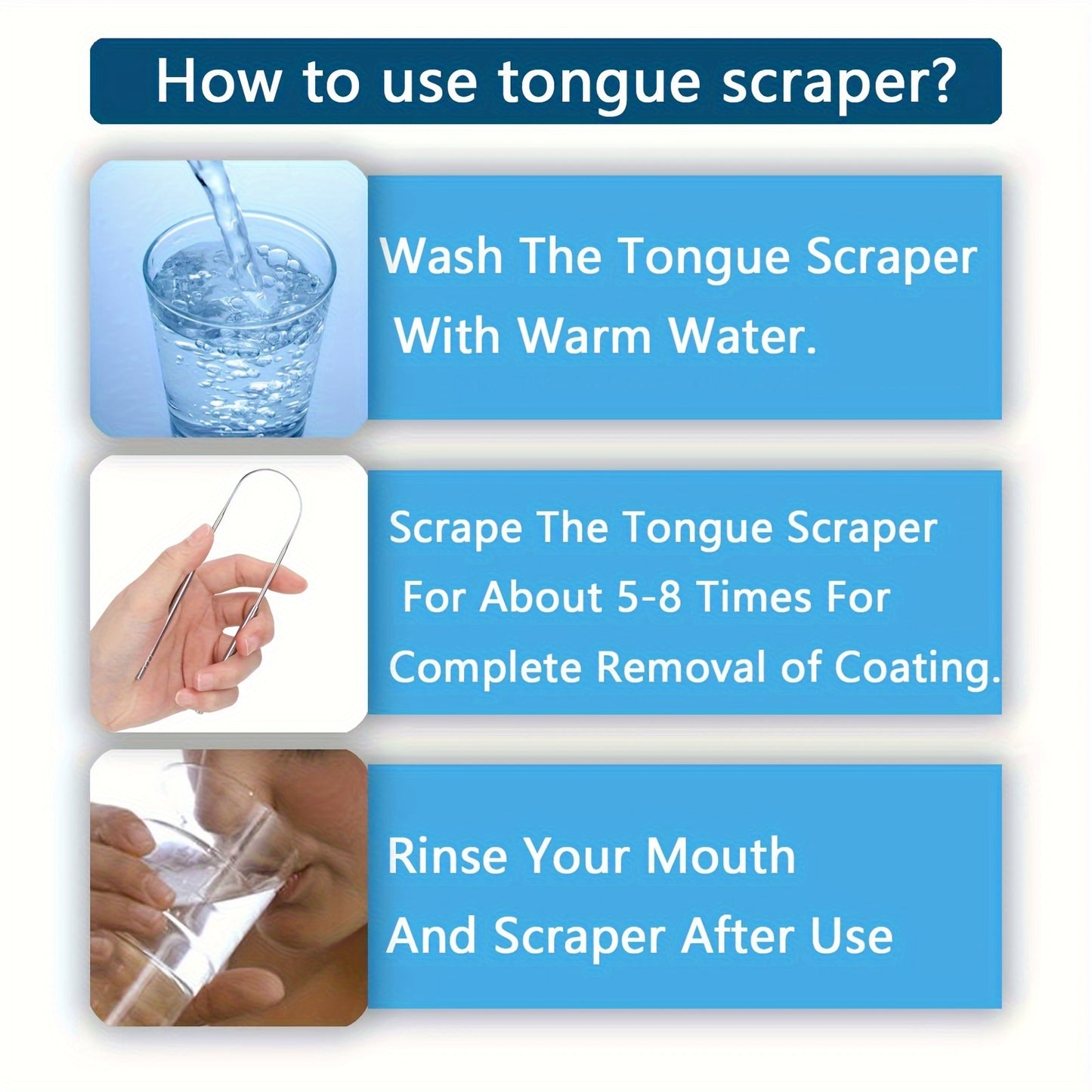 How to use tongue scraper?

Wash The Tongue Scraper With Warm Water.

Scrape The Tongue Scraper For About 5-8 Times For Complete Removal of Coating.

Rinse Your Mouth And Scraper After Use